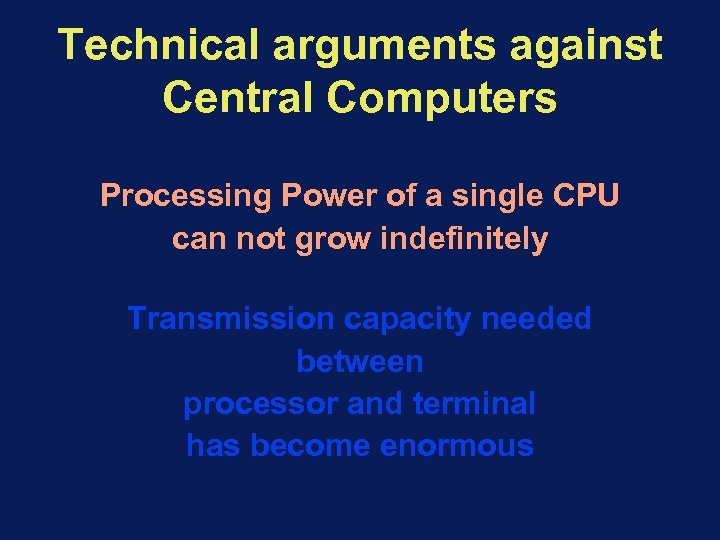 Technical arguments against Central Computers

Processing Power of a single CPU can not grow indefinitely

Transmission capacity needed between processor and terminal has become enormous